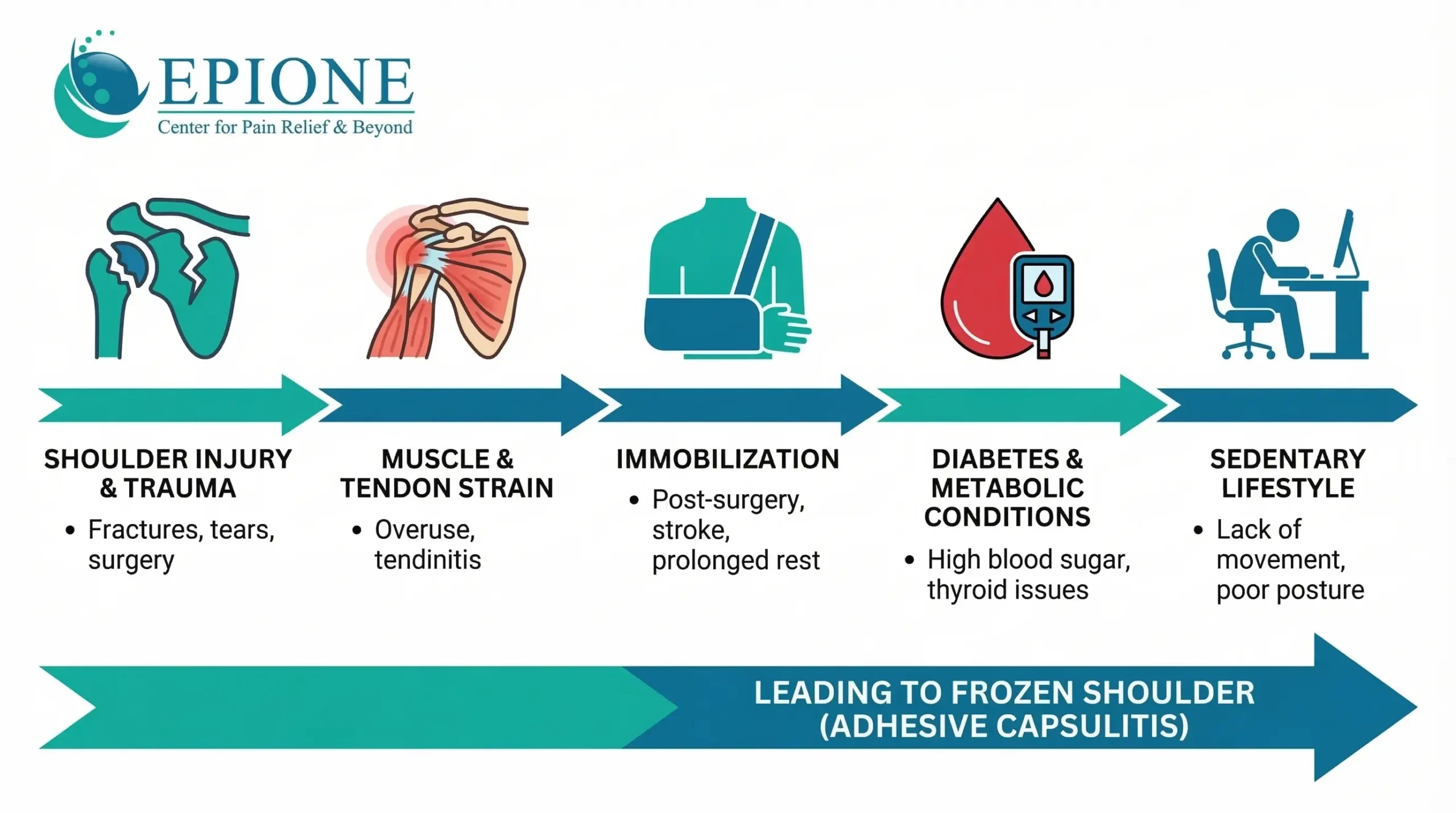 EPIONE
Center for Pain Relief & Beyond

SHOULDER INJURY & TRAUMA
• Fractures, tears, surgery

MUSCLE & TENDON STRAIN
• Overuse, tendinitis

IMMOBILIZATION
• Post-surgery, stroke, prolonged rest

DIABETES & METABOLIC CONDITIONS
• High blood sugar, thyroid issues

SEDENTARY LIFESTYLE
• Lack of movement, poor posture

LEADING TO FROZEN SHOULDER (ADHESIVE CAPSULITIS)